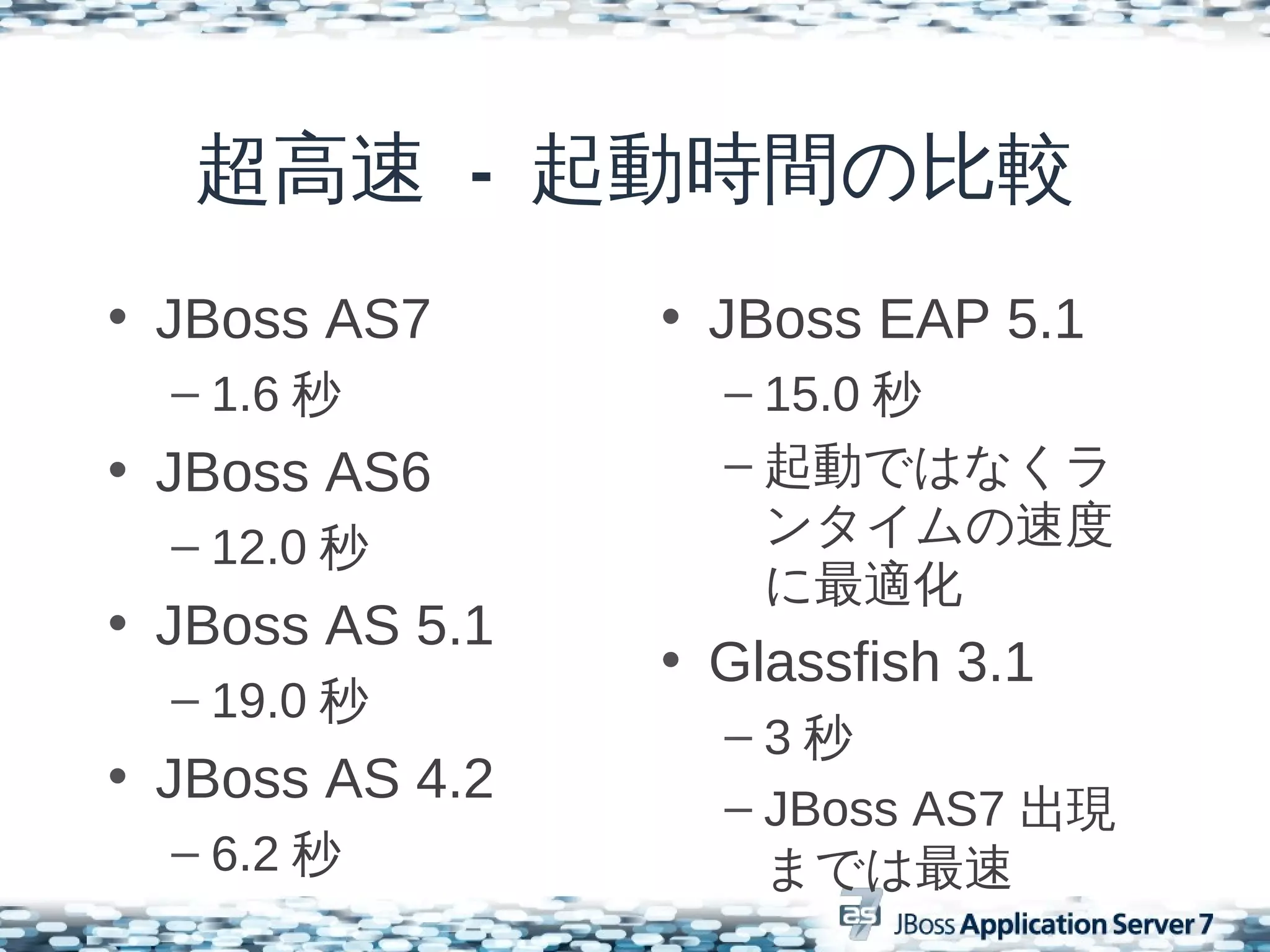 超高速 - 起動時間の比較

• JBoss AS7
– 1.6 秒
• JBoss AS6
– 12.0 秒
• JBoss AS 5.1
– 19.0 秒
• JBoss AS 4.2
– 6.2 秒

• JBoss EAP 5.1
– 15.0 秒
– 起動ではなくランタイムの速度に最適化
• Glassfish 3.1
– 3 秒
– JBoss AS7 出現までは最速

as 7 JBoss Application Server 7